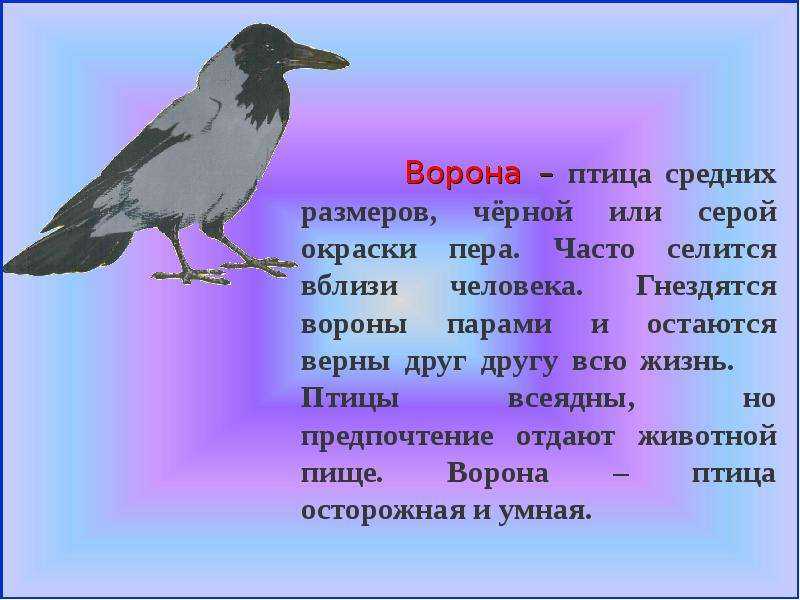 Ворона – птица средних размеров, чёрной или серой окраски пера. Часто селится вблизи человека. Гнездятся вороны парами и остаются верны друг другу всю жизнь.
Птицы всеядны, но предпочтение отдают животной пище. Ворона – птица осторожная и умная.